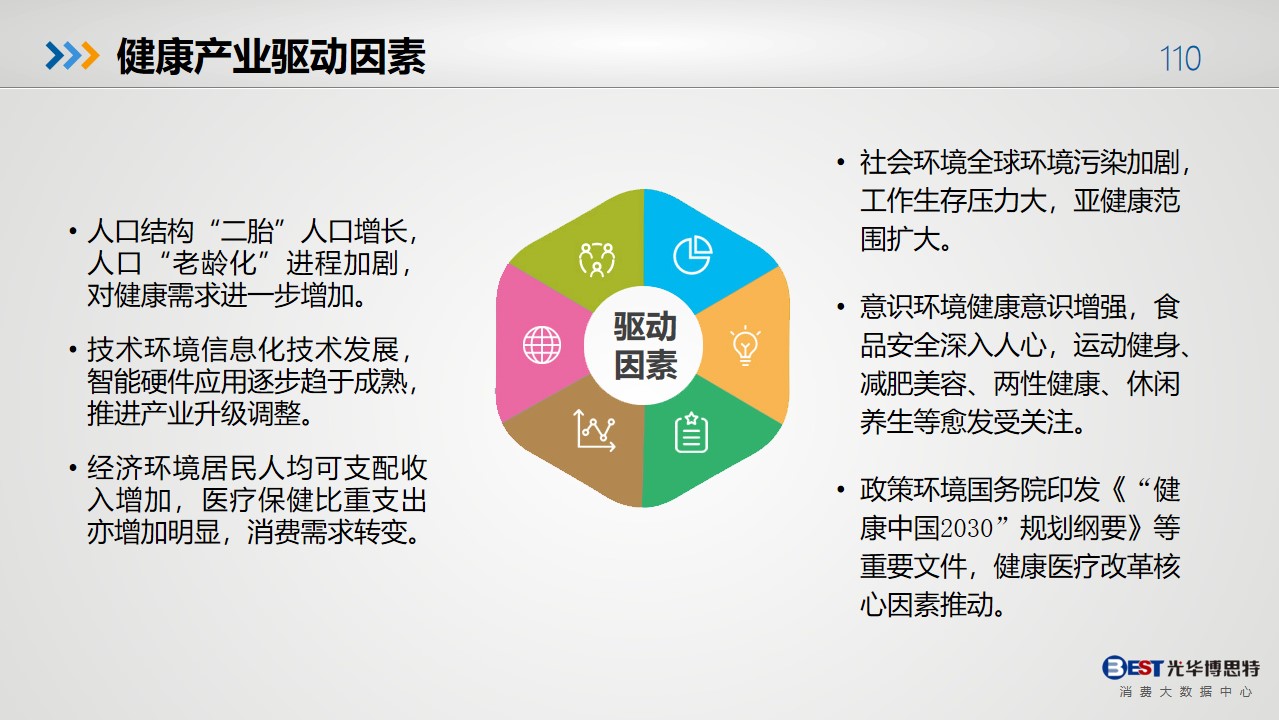 健康产业驱动因素

110

• 人口结构“二胎”人口增长，人口“老龄化”进程加剧，对健康需求进一步增加。

• 技术环境信息化技术发展，智能硬件应用逐步趋于成熟，推进产业升级调整。

• 经济环境居民人均可支配收入增加，医疗保健比重支出亦增加明显，消费需求转变。

驱动因素

• 社会环境全球环境污染加剧，工作生存压力大，亚健康范围扩大。

• 意识环境健康意识增强，食品安全深入人心，运动健身、减肥美容、两性健康、休闲养生等愈发受关注。

• 政策环境国务院印发《“健康中国2030”规划纲要》等重要文件，健康医疗改革核心因素推动。

BEST 光华博思特
消费大数据中心